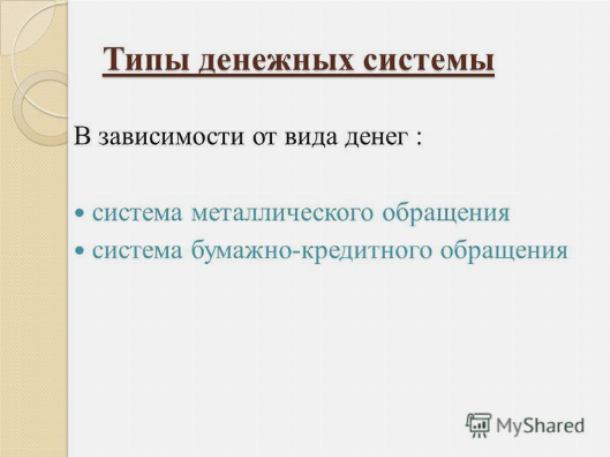 Типы денежных системы

В зависимости от вида денег :

• система металлического обращения
• система бумажно-кредитного обращения

MyShared